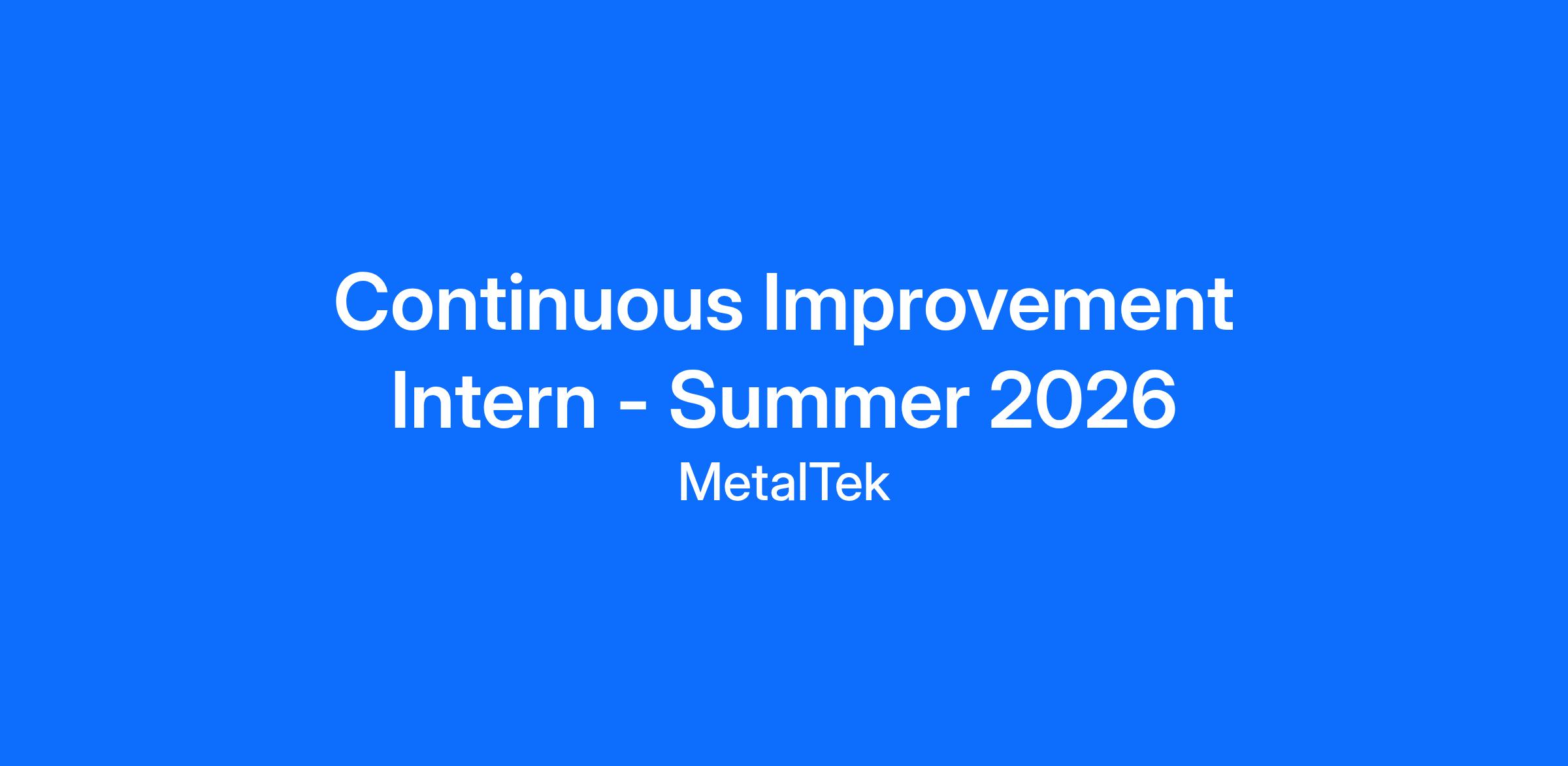 Continuous Improvement Intern - Summer 2026

MetalTek